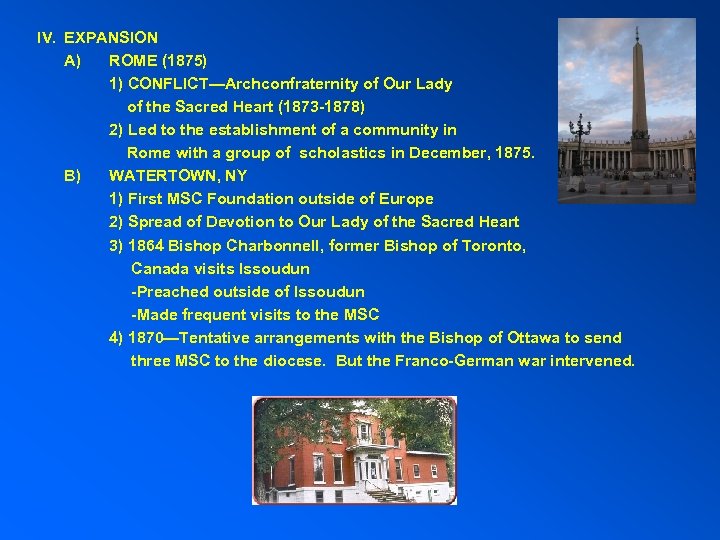 IV. EXPANSION

A) ROME (1875)

1) CONFLICT—Archconfraternity of Our Lady of the Sacred Heart (1873-1878)

2) Led to the establishment of a community in Rome with a group of scholastics in December, 1875.

B) WATERTOWN, NY

1) First MSC Foundation outside of Europe

2) Spread of Devotion to Our Lady of the Sacred Heart

3) 1864 Bishop Charbonnell, former Bishop of Toronto, Canada visits Issoudun

-Preached outside of Issoudun

-Made frequent visits to the MSC

4) 1870—Tentative arrangements with the Bishop of Ottawa to send three MSC to the diocese. But the Franco-German war intervened.